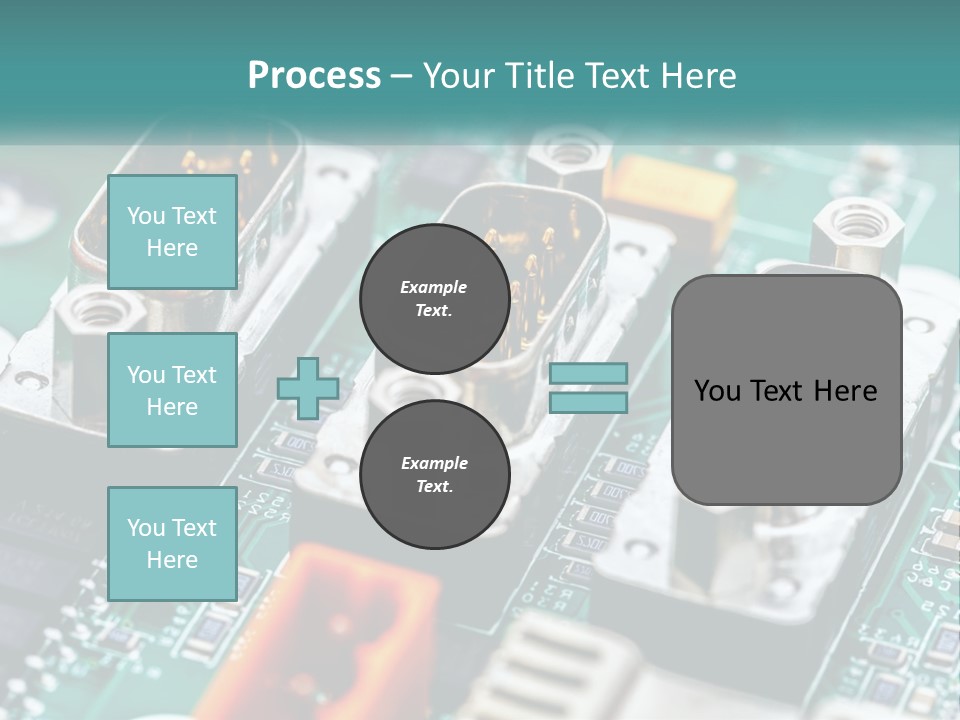 Process – Your Title Text Here

You Text Here

You Text Here

You Text Here

Example Text.

Example Text.

You Text Here